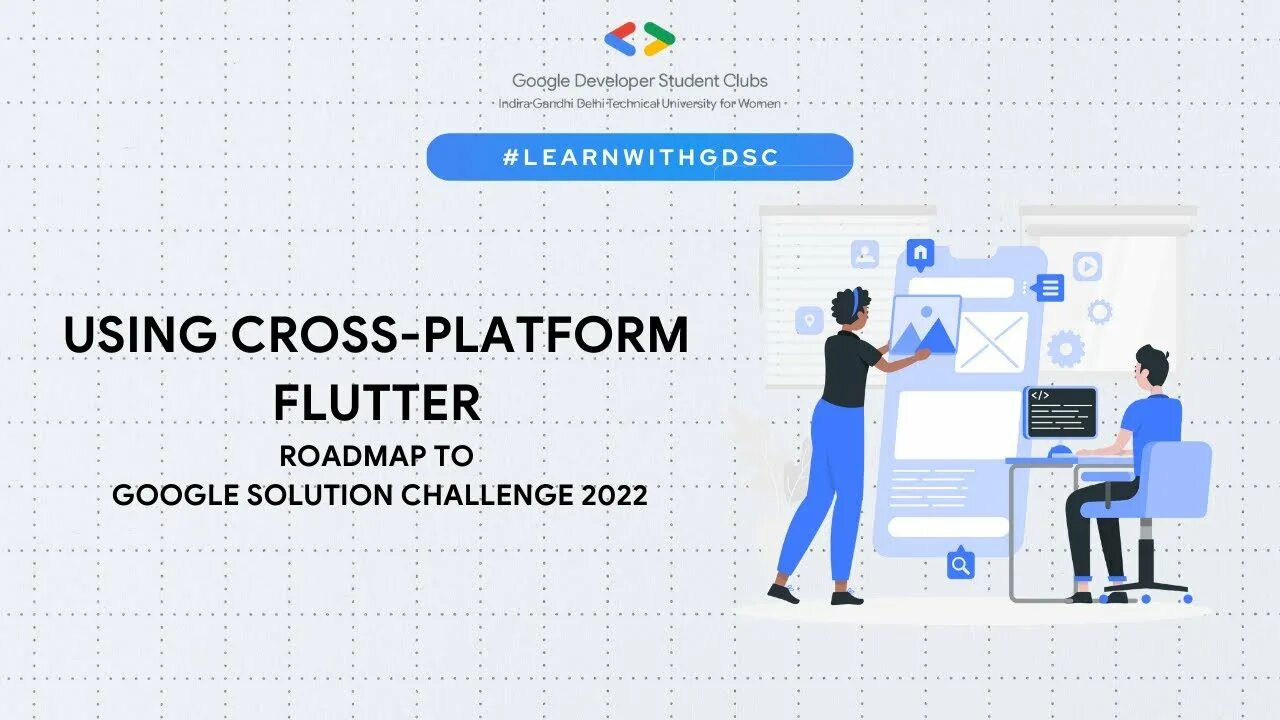 Google Developer Student Clubs
Indira Gandhi Delhi Technical University for Women

#LEARNWITHGDSC

USING CROSS-PLATFORM FLUTTER

ROADMAP TO
GOOGLE SOLUTION CHALLENGE 2022

</>